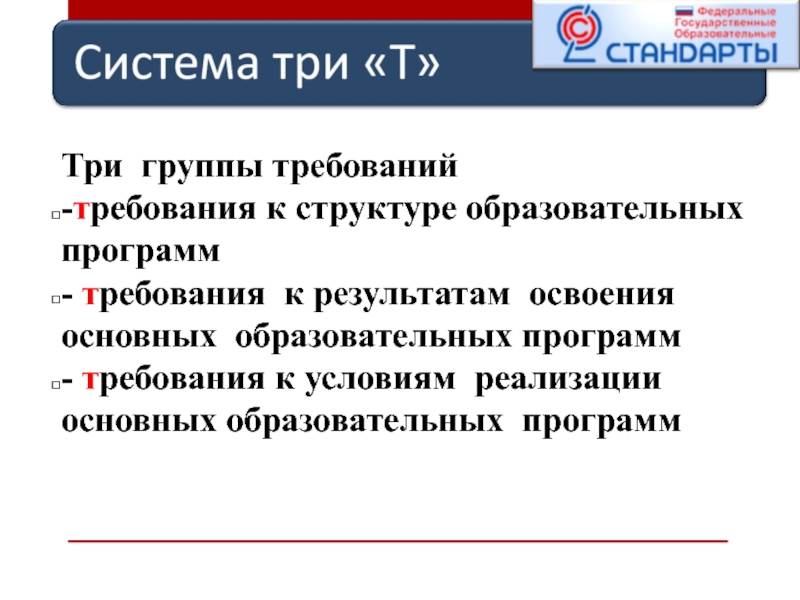 Система три «Т»

Федеральные Государственные Образовательные СТАНДАРТЫ

Три группы требований

-требования к структуре образовательных программ

- требования к результатам освоения основных образовательных программ

- требования к условиям реализации основных образовательных программ